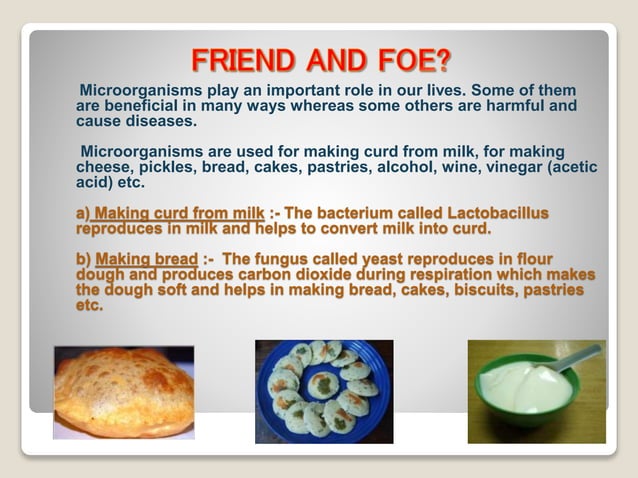 FRIEND AND FOE?

Microorganisms play an important role in our lives. Some of them are beneficial in many ways whereas some others are harmful and cause diseases.

Microorganisms are used for making curd from milk, for making cheese, pickles, bread, cakes, pastries, alcohol, wine, vinegar (acetic acid) etc.

a) Making curd from milk :- The bacterium called Lactobacillus reproduces in milk and helps to convert milk into curd.

b) Making bread :- The fungus called yeast reproduces in flour dough and produces carbon dioxide during respiration which makes the dough soft and helps in making bread, cakes, biscuits, pastries etc.